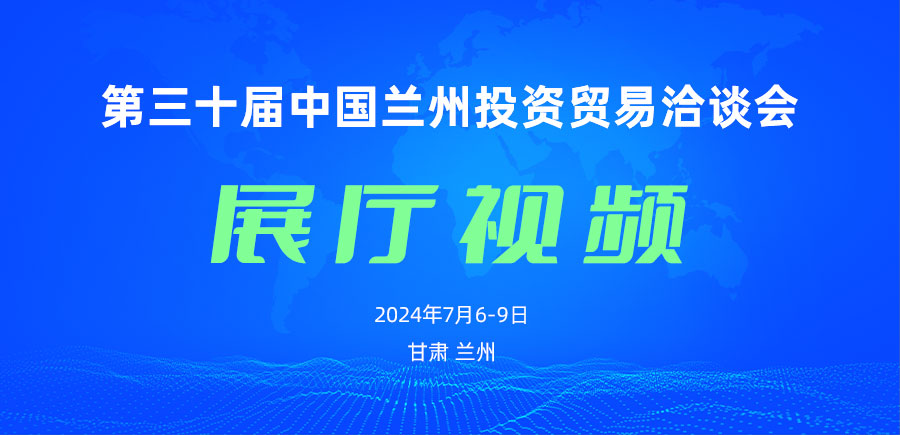 第三十届中国兰州投资贸易洽谈会

展厅视频

2024年7月6-9日

甘肃 兰州